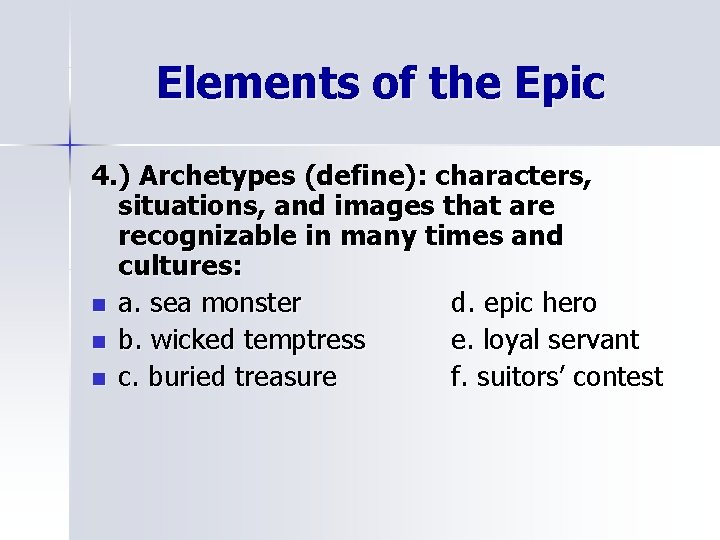 Elements of the Epic

4.) Archetypes (define): characters, situations, and images that are recognizable in many times and cultures:

a. sea monster
b. wicked temptress
c. buried treasure

d. epic hero
e. loyal servant
f. suitors' contest